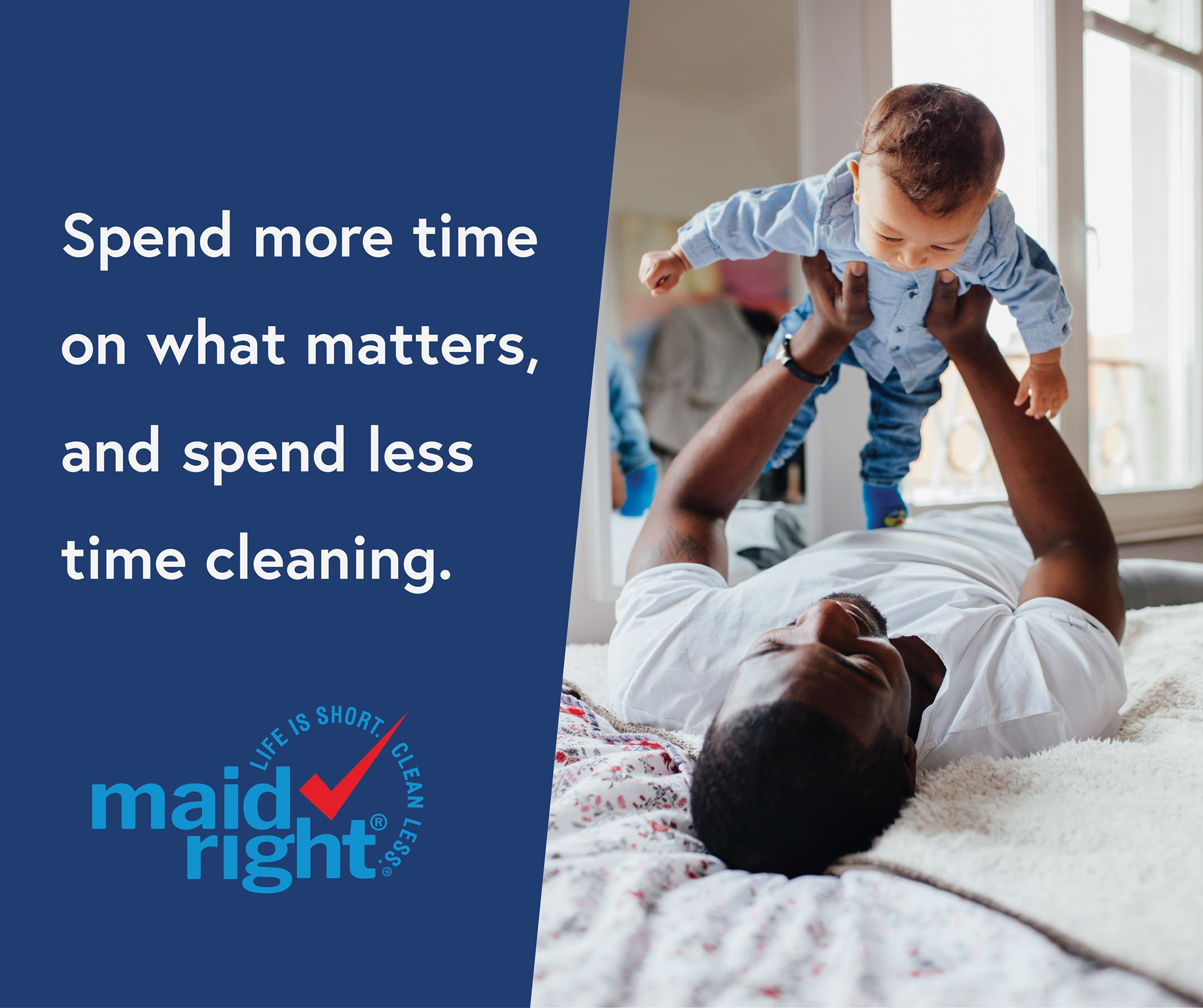 Spend more time on what matters, and spend less time cleaning.

LIFE IS SHORT. CLEAN LESS.®

maid right®